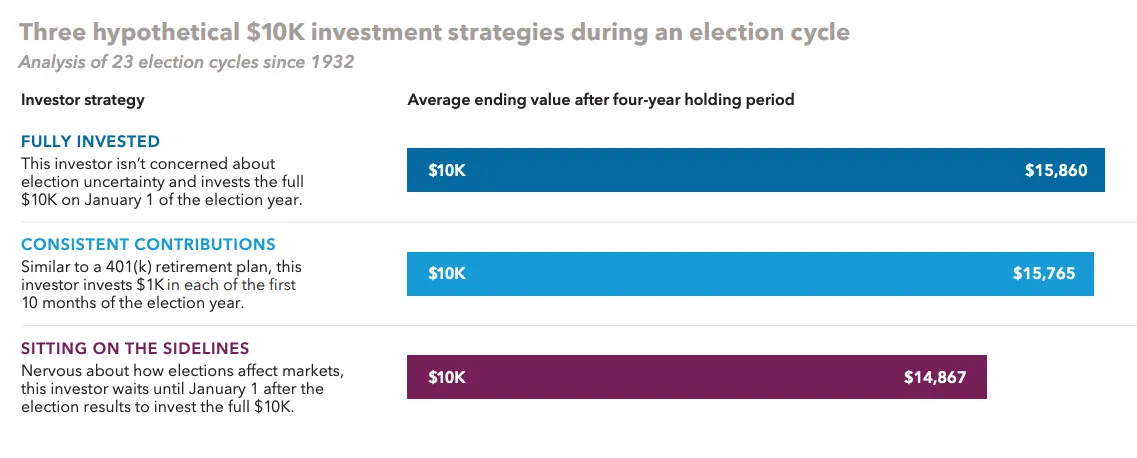 Three hypothetical \$10K investment strategies during an election cycle

Analysis of 23 election cycles since 1932

Investor strategy

Average ending value after four-year holding period

FULLY INVESTED

This investor isn't concerned about election uncertainty and invests the full \$10K on January 1 of the election year.

\$10K \$15,860

CONSISTENT CONTRIBUTIONS

Similar to a 401(k) retirement plan, this investor invests \$1K in each of the first 10 months of the election year.

\$10K \$15,765

SITTING ON THE SIDELINES

Nervous about how elections affect markets, this investor waits until January 1 after the election results to invest the full \$10K.

\$10K \$14,867